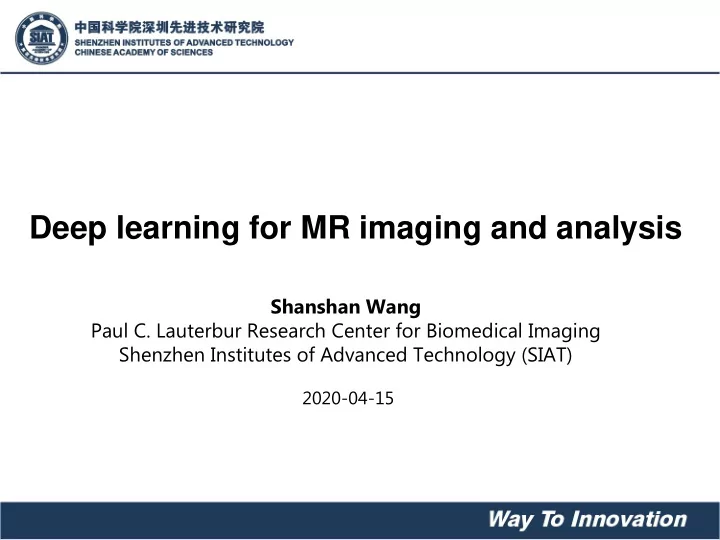 SIAT

中国科学院深圳先进技术研究院
SHENZHEN INSTITUTES OF ADVANCED TECHNOLOGY
CHINESE ACADEMY OF SCIENCES

Deep learning for MR imaging and analysis

Shanshan Wang
Paul C. Lauterbur Research Center for Biomedical Imaging
Shenzhen Institutes of Advanced Technology (SIAT)

2020-04-15

Way To Innovation